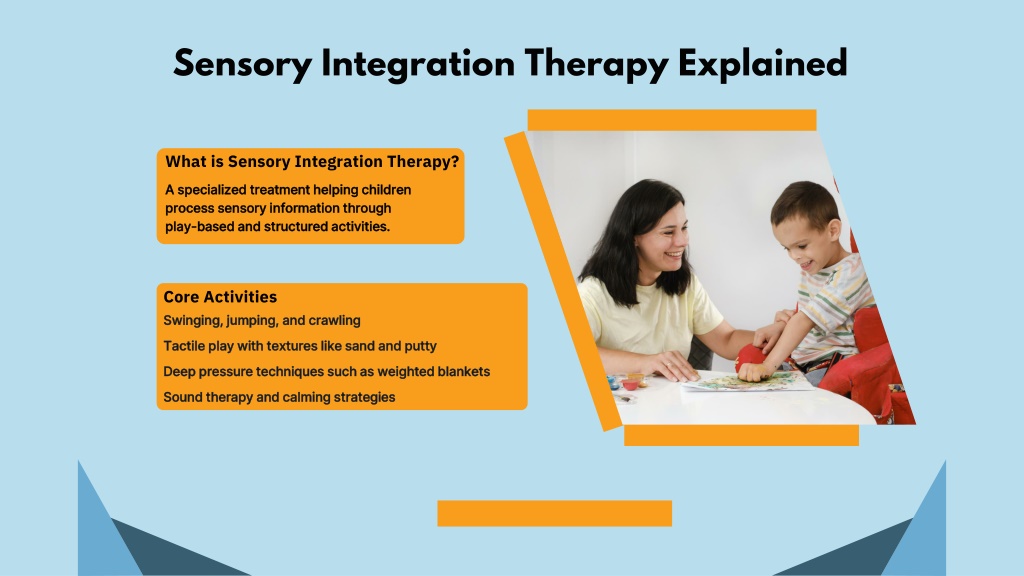 Sensory Integration Therapy Explained

What is Sensory Integration Therapy?

A specialized treatment helping children process sensory information through play-based and structured activities.

Core Activities

Swinging, jumping, and crawling

Tactile play with textures like sand and putty

Deep pressure techniques such as weighted blankets

Sound therapy and calming strategies